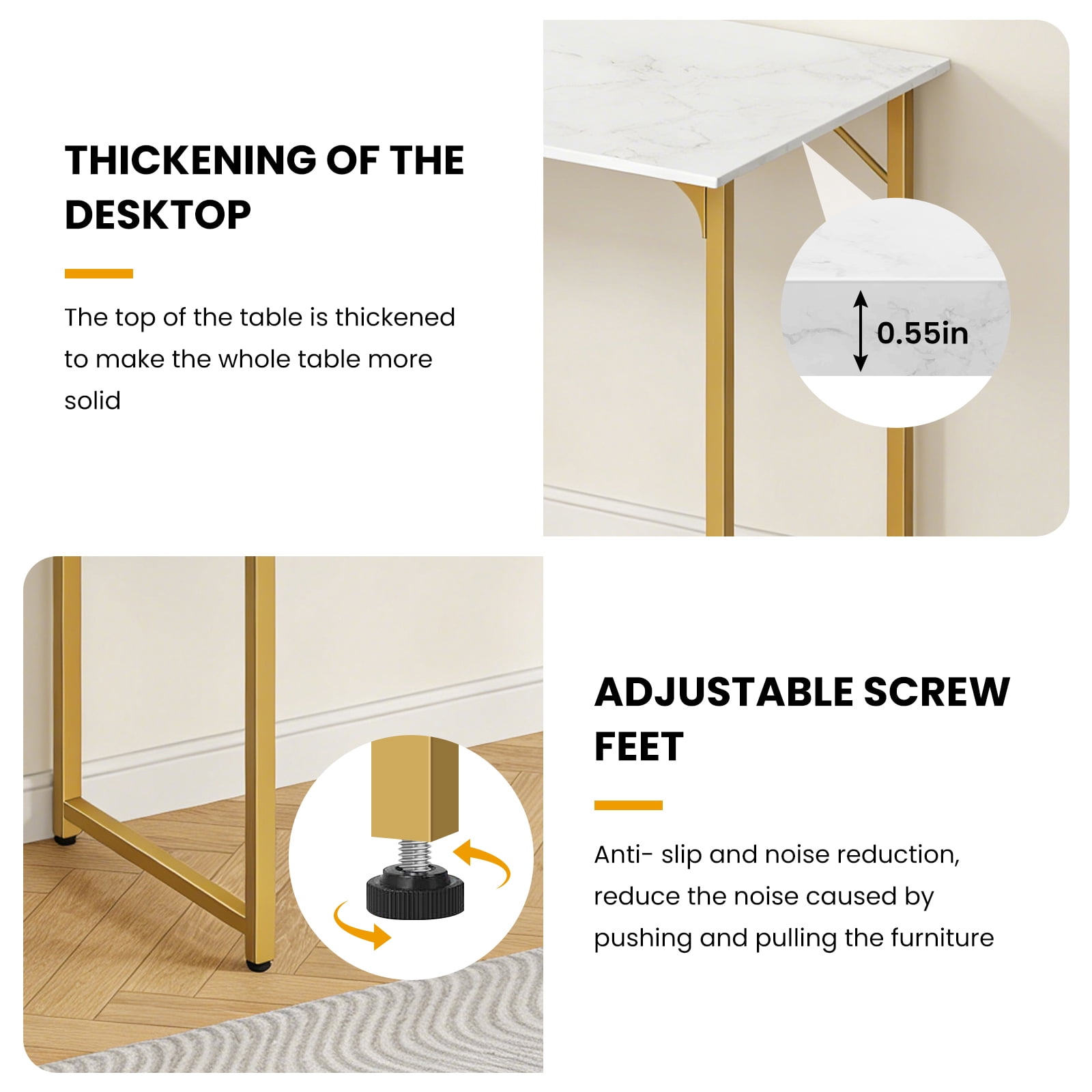 THICKENING OF THE DESKTOP

The top of the table is thickened to make the whole table more solid

0.55in

ADJUSTABLE SCREW FEET

Anti- slip and noise reduction, reduce the noise caused by pushing and pulling the furniture